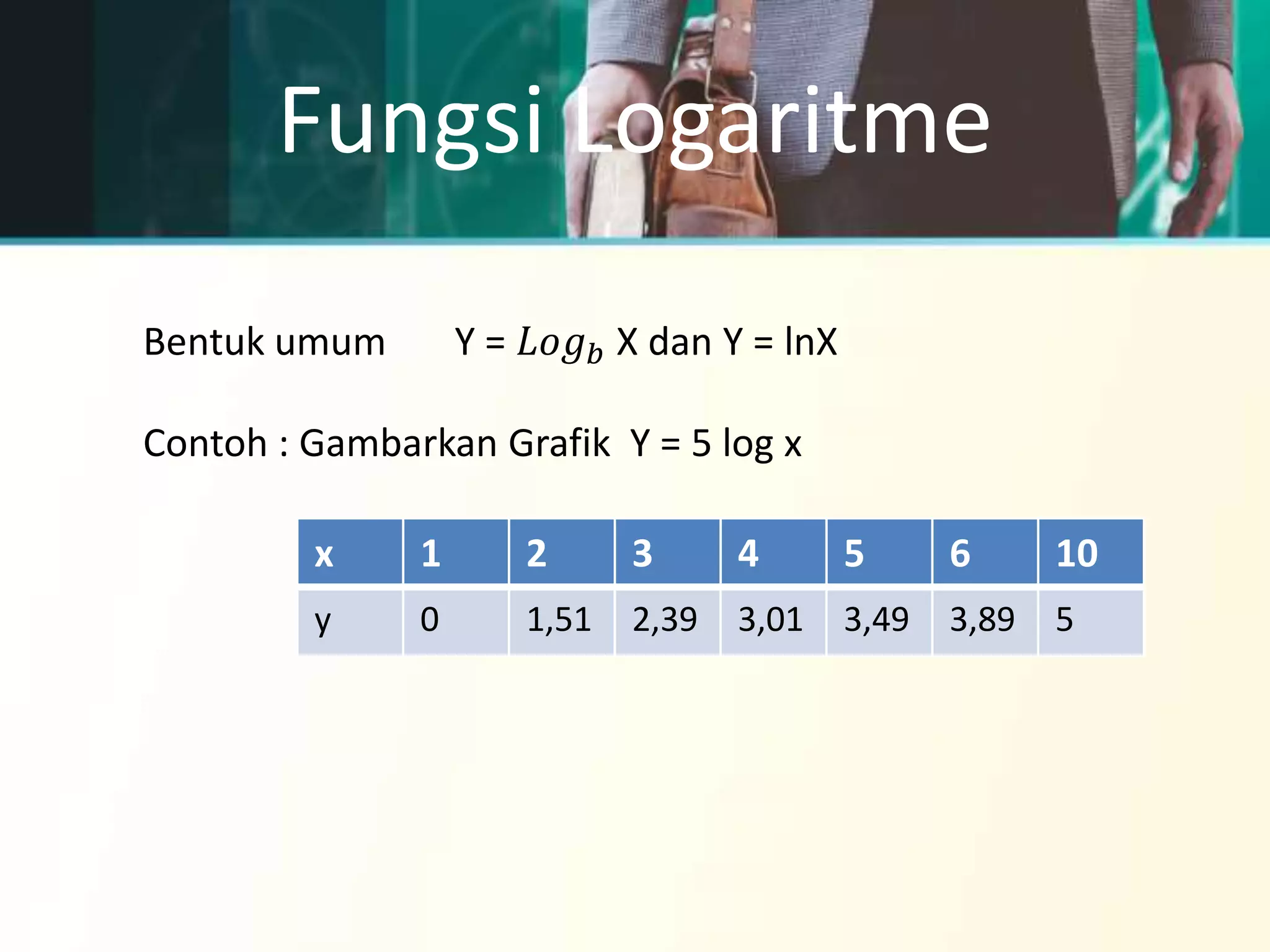 Fungsi Logaritme

Bentuk umum Y = $Log_b$ X dan Y = lnX

Contoh : Gambarkan Grafik Y = 5 log x

| x | 1 | 2 | 3 | 4 | 5 | 6 | 10 |
|---|---|---|---|---|---|---|---|
| y | 0 | 1,51 | 2,39 | 3,01 | 3,49 | 3,89 | 5 |